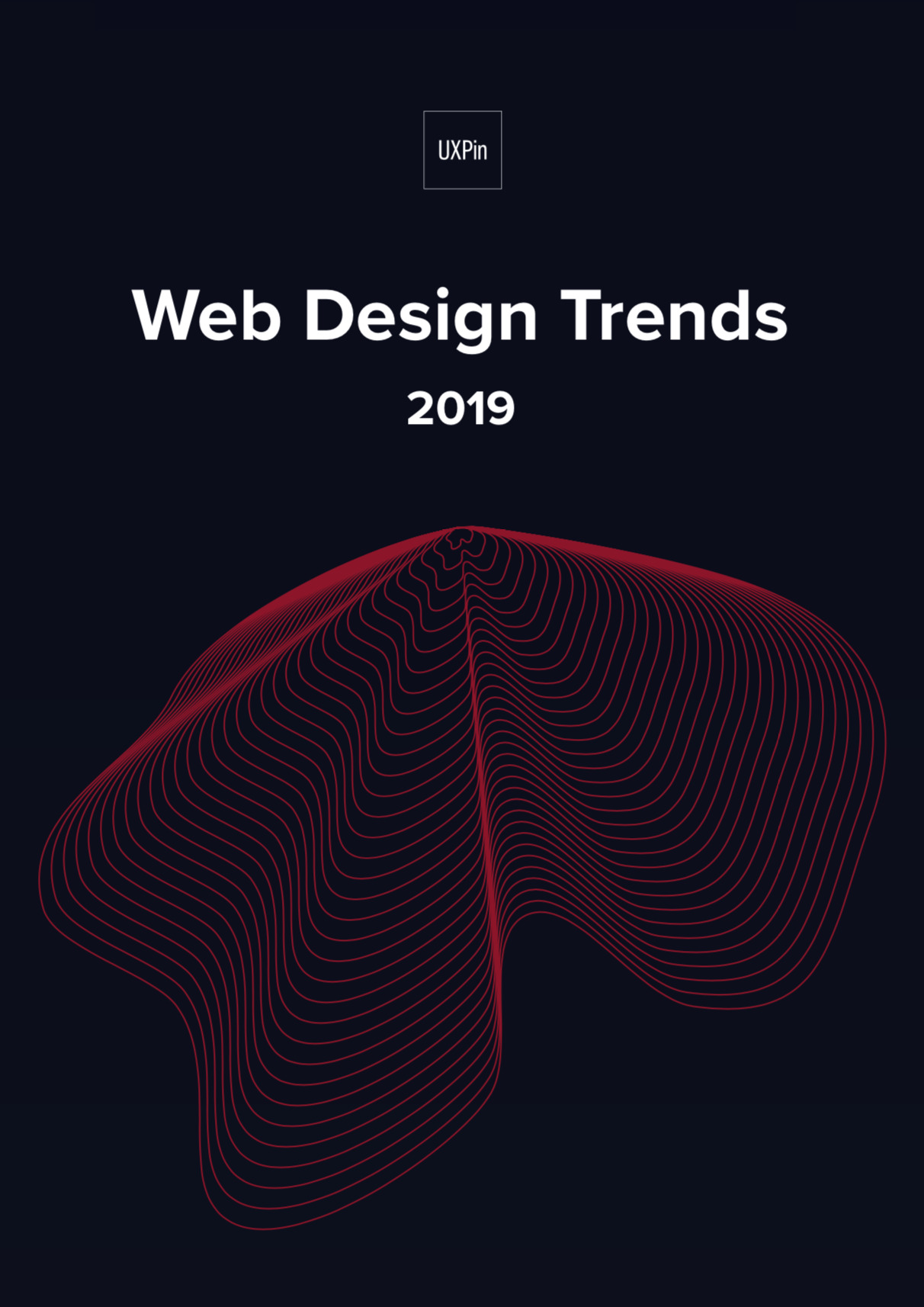 UXPin

Web Design Trends

2019